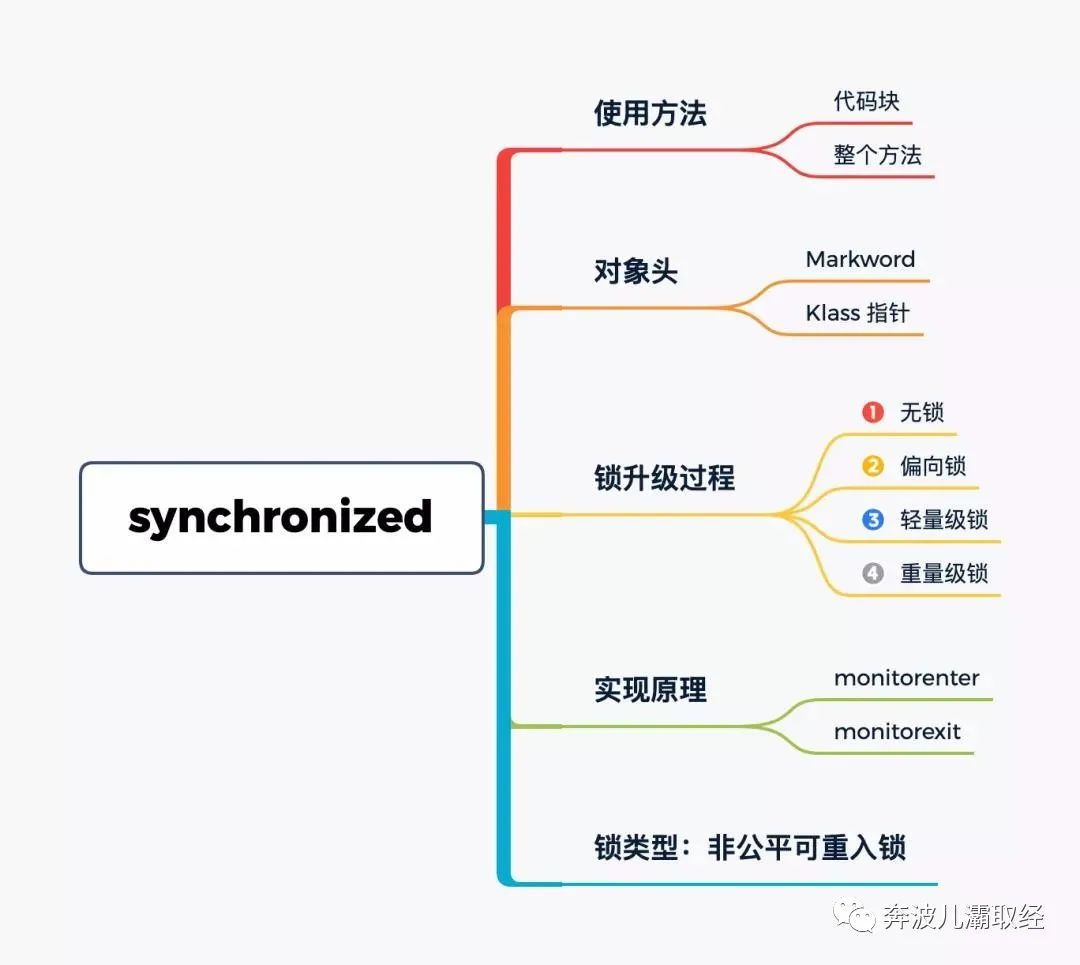 synchronized

使用方法

代码块

整个方法

对象头

Markword

Klass 指针

锁升级过程

1 无锁

2 偏向锁

3 轻量级锁

4 重量级锁

实现原理

monitorenter

monitorexit

锁类型：非公平可重入锁

奔波儿灞取经